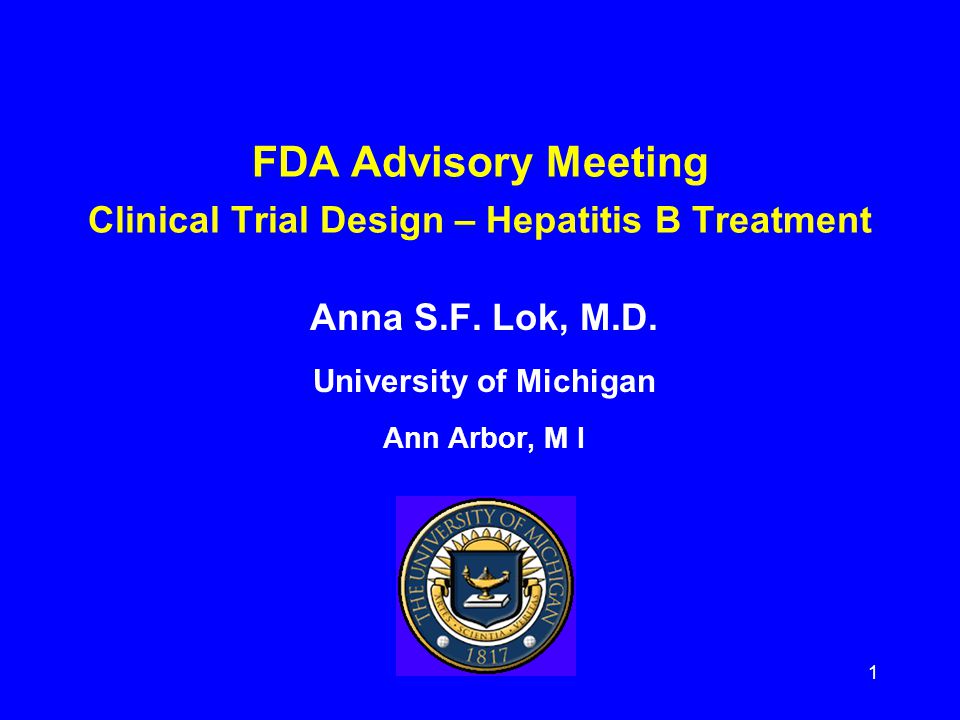 FDA Advisory Meeting

Clinical Trial Design – Hepatitis B Treatment

Anna S.F. Lok, M.D.

University of Michigan

Ann Arbor, M I

THE UNIVERSITY OF MICHIGAN

ARTES · SCIENTIA · VERITAS

1817

1